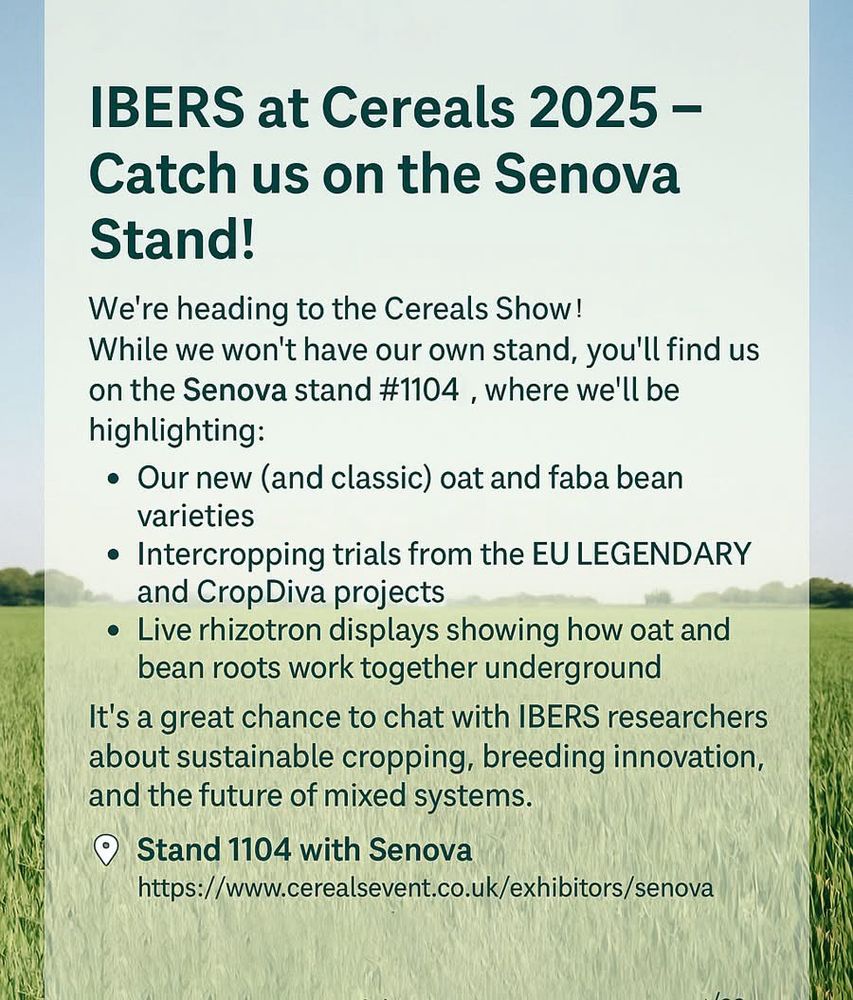 IBERS at Cereals 2025 – Catch us on the Senova Stand!

We're heading to the Cereals Show!
While we won't have our own stand, you'll find us on the Senova stand #1104 , where we'll be highlighting:

• Our new (and classic) oat and faba bean varieties
• Intercropping trials from the EU LEGENDARY and CropDiva projects
• Live rhizotron displays showing how oat and bean roots work together underground

It's a great chance to chat with IBERS researchers about sustainable cropping, breeding innovation, and the future of mixed systems.

Stand 1104 with Senova
https://www.cerealsevent.co.uk/exhibitors/senova